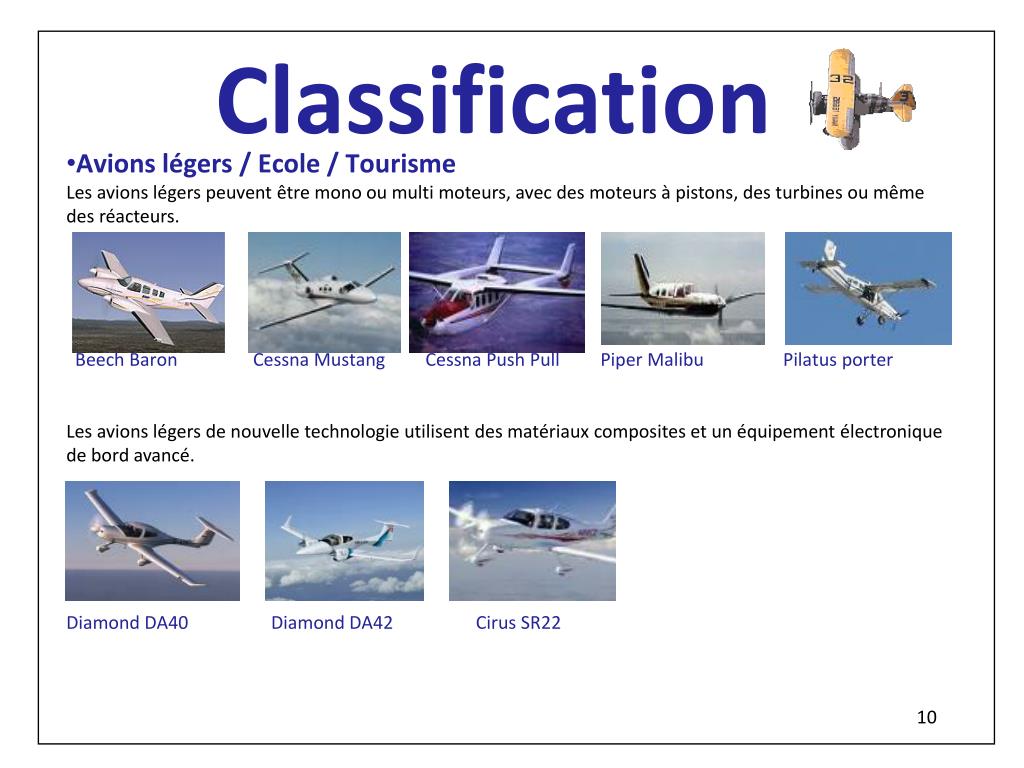 Classification

•Avions légers / Ecole / Tourisme

Les avions légers peuvent être mono ou multi moteurs, avec des moteurs à pistons, des turbines ou même des réacteurs.

Beech Baron Cessna Mustang Cessna Push Pull Piper Malibu Pilatus porter

Les avions légers de nouvelle technologie utilisent des matériaux composites et un équipement électronique de bord avancé.

Diamond DA40 Diamond DA42 Cirus SR22

10